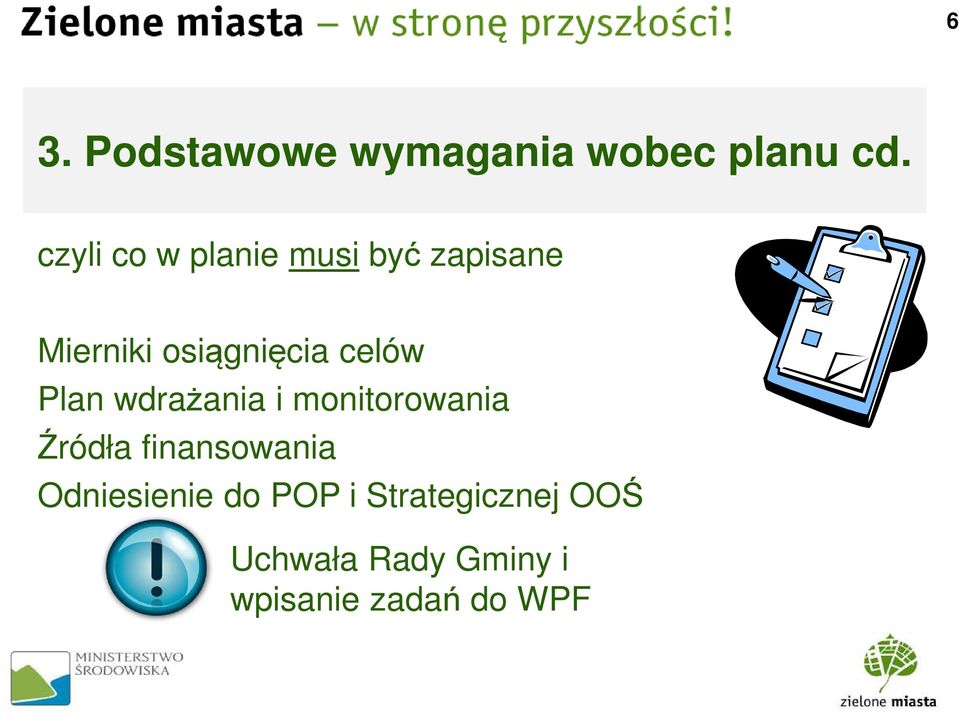 Zielone miasta – w stronę przyszłości!

6

3. Podstawowe wymagania wobec planu cd.

czyli co w planie musi być zapisane

Mierniki osiągnięcia celów
Plan wdrażania i monitorowania
Źródła finansowania
Odniesienie do POP i Strategicznej OOŚ

Uchwała Rady Gminy i wpisanie zadań do WPF

MINISTERSTWO ŚRODOWISKA

zielone miasta